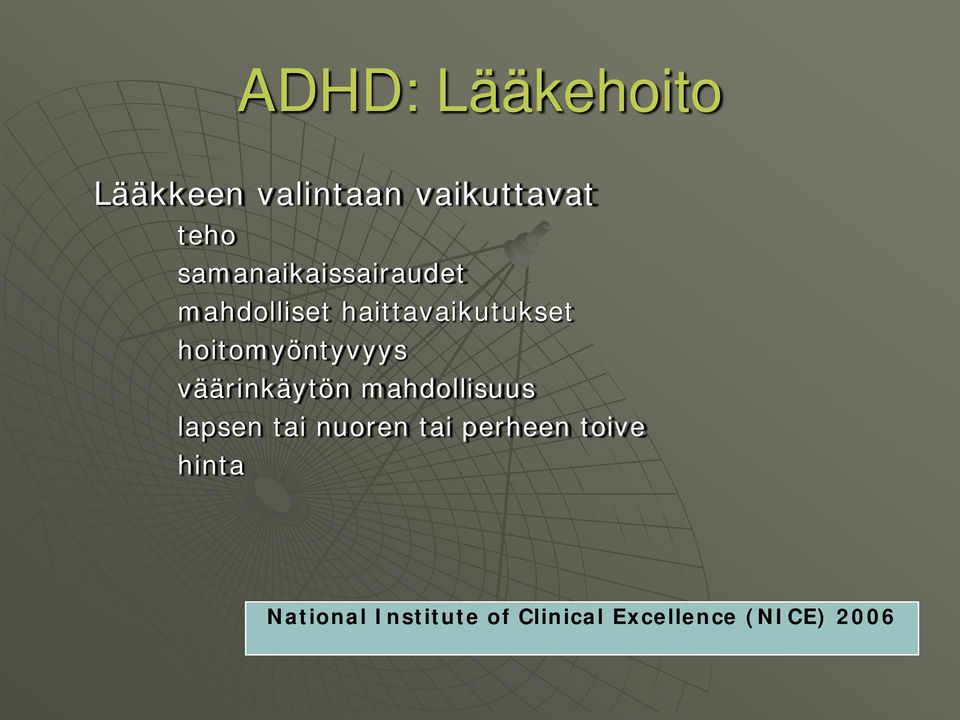 ADHD: Lääkehoito

Lääkkeen valintaan vaikuttavat

teho

samanaikaissairaudet

mahdolliset haittavaikutukset

hoitomyöntyvyys

väärinkäytön mahdollisuus

lapsen tai nuoren tai perheen toive

hinta

National Institute of Clinical Excellence (NICE) 2006